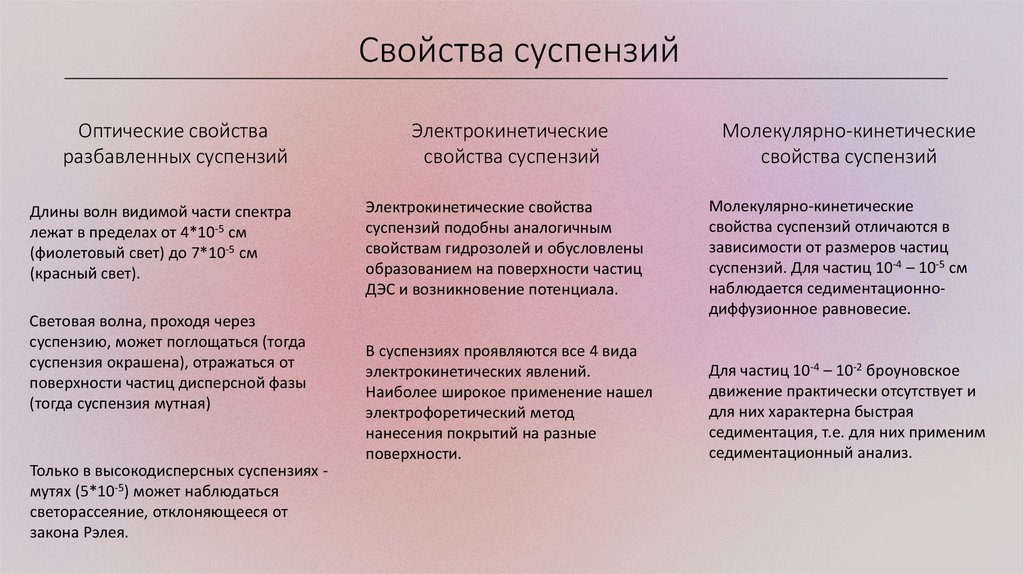 Свойства суспензий

Оптические свойства разбавленных суспензий

Длины волн видимой части спектра лежат в пределах от $4*10^{-5}$ см (фиолетовый свет) до $7*10^{-5}$ см (красный свет).

Световая волна, проходя через суспензию, может поглощаться (тогда суспензия окрашена), отражаться от поверхности частиц дисперсной фазы (тогда суспензия мутная)

Только в высокодисперсных суспензиях - мутях ($5*10^{-5}$) может наблюдаться светорассеяние, отклоняющееся от закона Рэлея.

Электрокинетические свойства суспензий

Электрокинетические свойства суспензий подобны аналогичным свойствам гидрозолей и обусловлены образованием на поверхности частиц ДЭС и возникновение потенциала.

В суспензиях проявляются все 4 вида электрокинетических явлений. Наиболее широкое применение нашел электрофоретический метод нанесения покрытий на разные поверхности.

Молекулярно-кинетические свойства суспензий

Молекулярно-кинетические свойства суспензий отличаются в зависимости от размеров частиц суспензий. Для частиц $10^{-4}$ – $10^{-5}$ см наблюдается седиментационно-диффузионное равновесие.

Для частиц $10^{-4}$ – $10^{-2}$ броуновское движение практически отсутствует и для них характерна быстрая седиментация, т.е. для них применим седиментационный анализ.